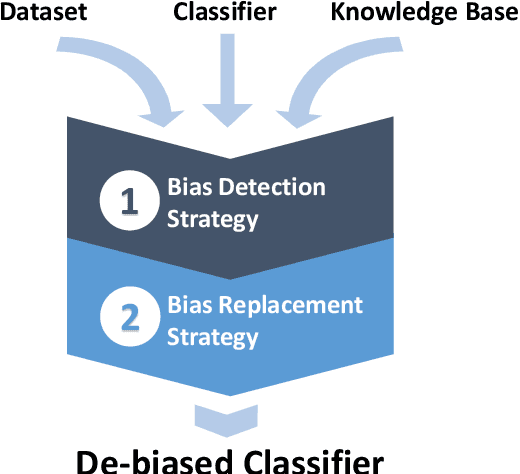 Dataset
Classifier
Knowledge Base

1 Bias Detection Strategy

2 Bias Replacement Strategy

De-biased Classifier